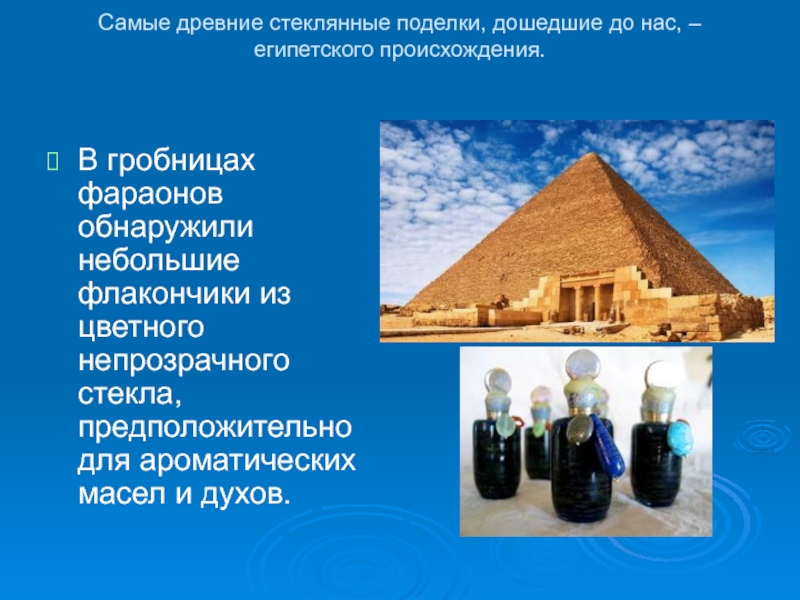 Самые древние стеклянные поделки, дошедшие до нас, – египетского происхождения.

В гробницах фараонов обнаружили небольшие флакончики из цветного непрозрачного стекла, предположительно для ароматических масел и духов.